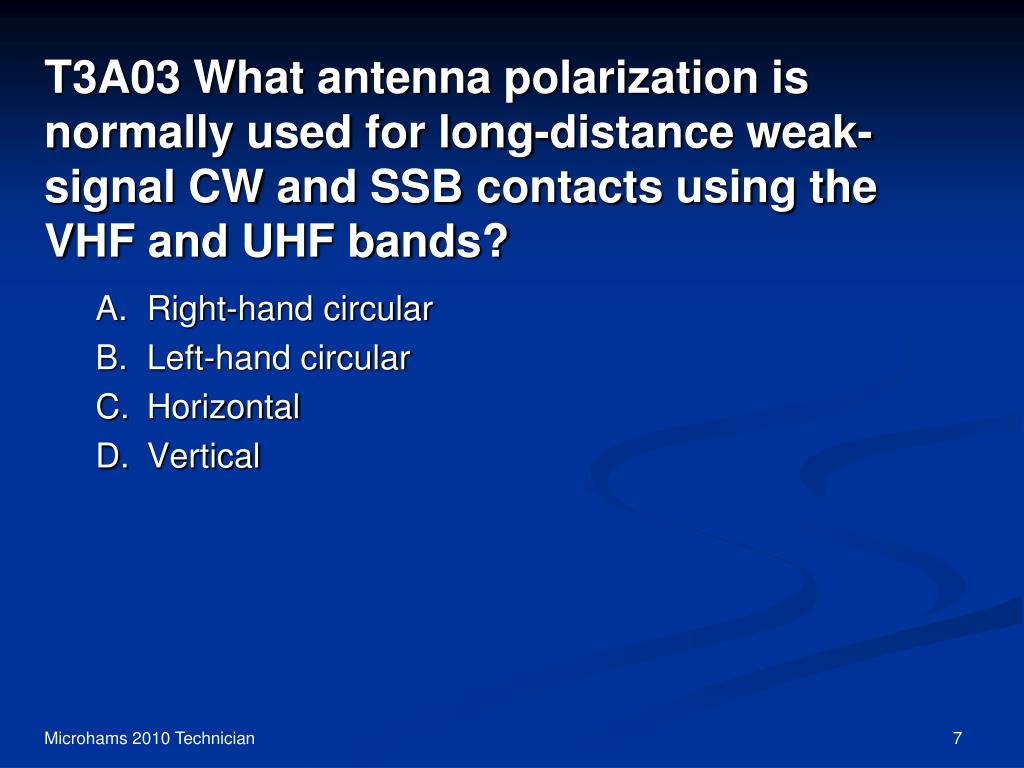 T3A03 What antenna polarization is normally used for long-distance weak-signal CW and SSB contacts using the VHF and UHF bands?

A. Right-hand circular
B. Left-hand circular
C. Horizontal
D. Vertical

Microhams 2010 Technician

7